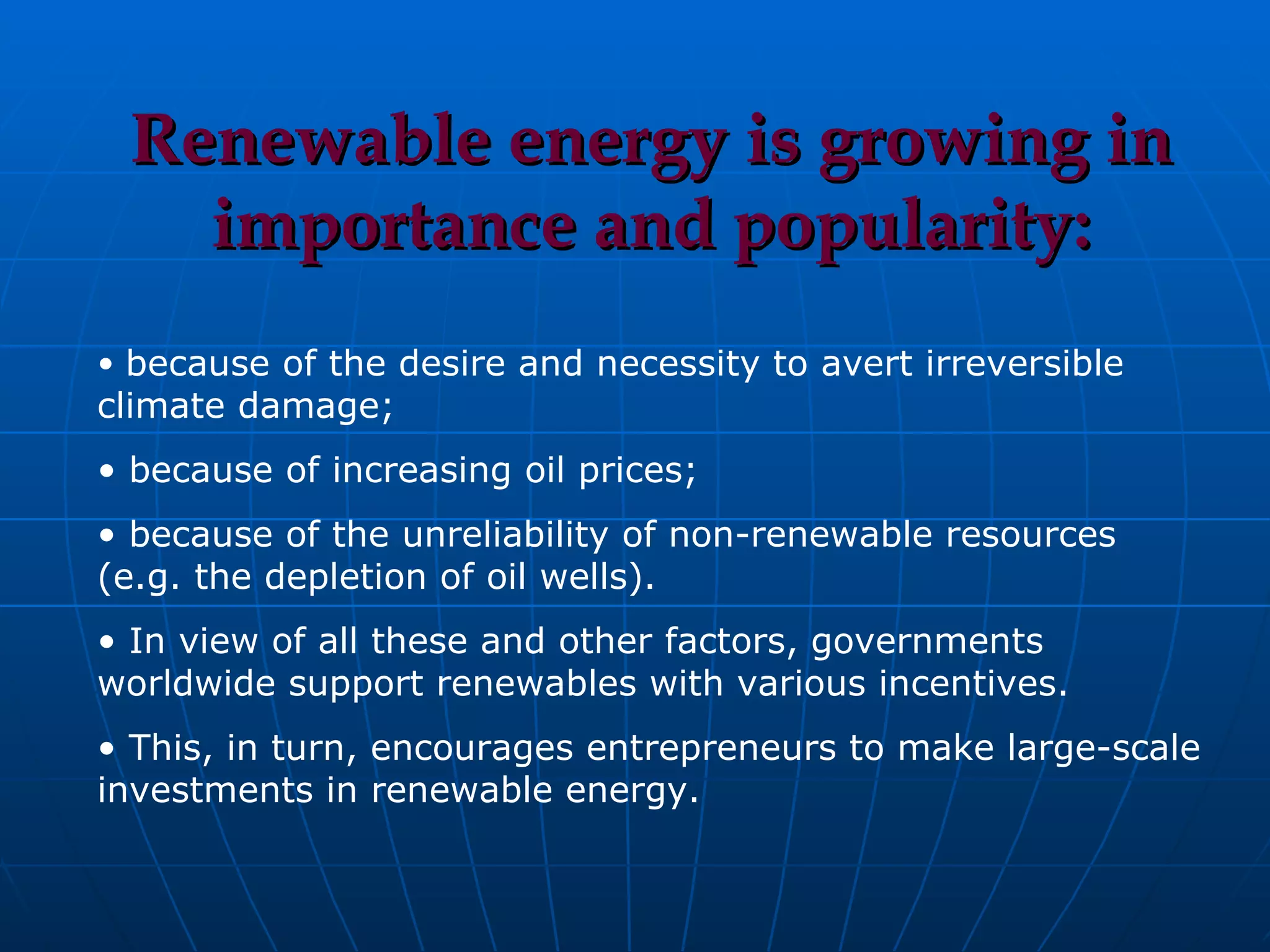 Renewable energy is growing in importance and popularity:

• because of the desire and necessity to avert irreversible climate damage;

• because of increasing oil prices;

• because of the unreliability of non-renewable resources (e.g. the depletion of oil wells).

• In view of all these and other factors, governments worldwide support renewables with various incentives.

• This, in turn, encourages entrepreneurs to make large-scale investments in renewable energy.